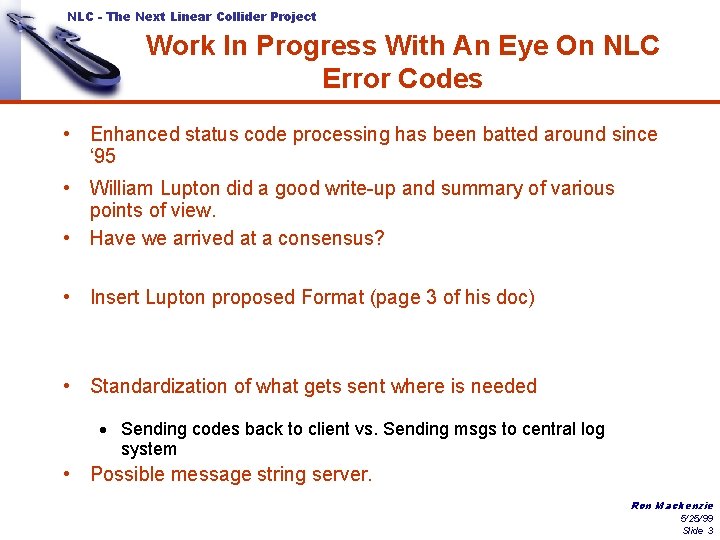 NLC - The Next Linear Collider Project

Work In Progress With An Eye On NLC Error Codes

• Enhanced status code processing has been batted around since ‘95

• William Lupton did a good write-up and summary of various points of view.

• Have we arrived at a consensus?

• Insert Lupton proposed Format (page 3 of his doc)

• Standardization of what gets sent where is needed

• Sending codes back to client vs. Sending msgs to central log system

• Possible message string server.

Ron Mackenzie
5/25/99
Slide 3